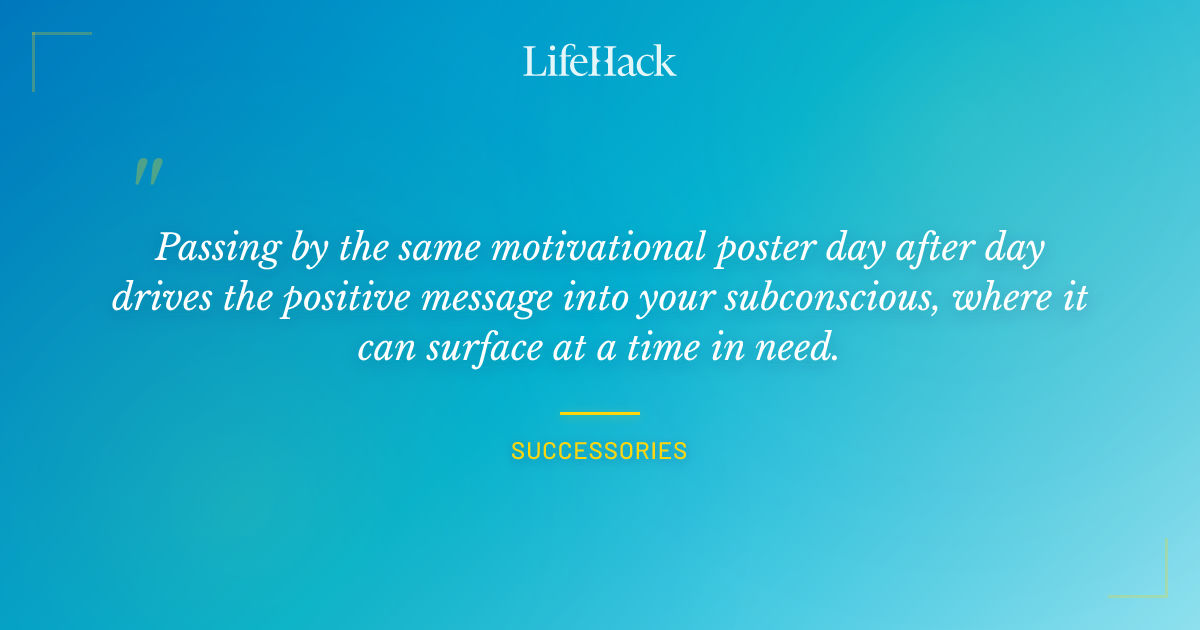 LifeHack

"

Passing by the same motivational poster day after day drives the positive message into your subconscious, where it can surface at a time in need.

SUCCESSORIES